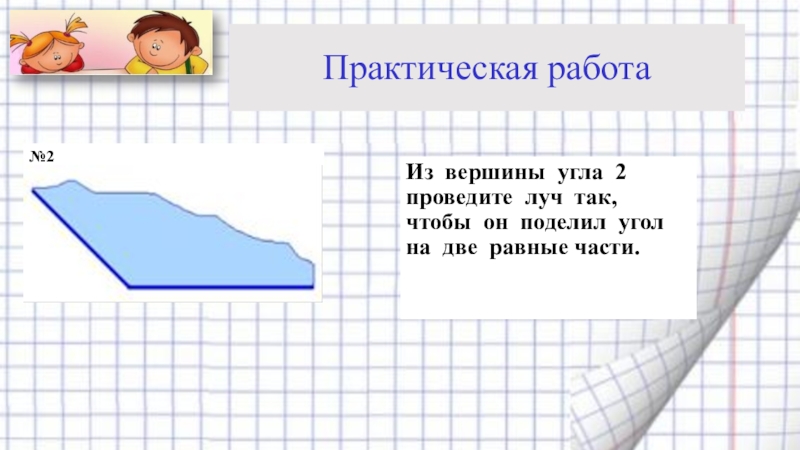 Практическая работа

№2

Из вершины угла 2 проведите луч так, чтобы он поделил угол на две равные части.